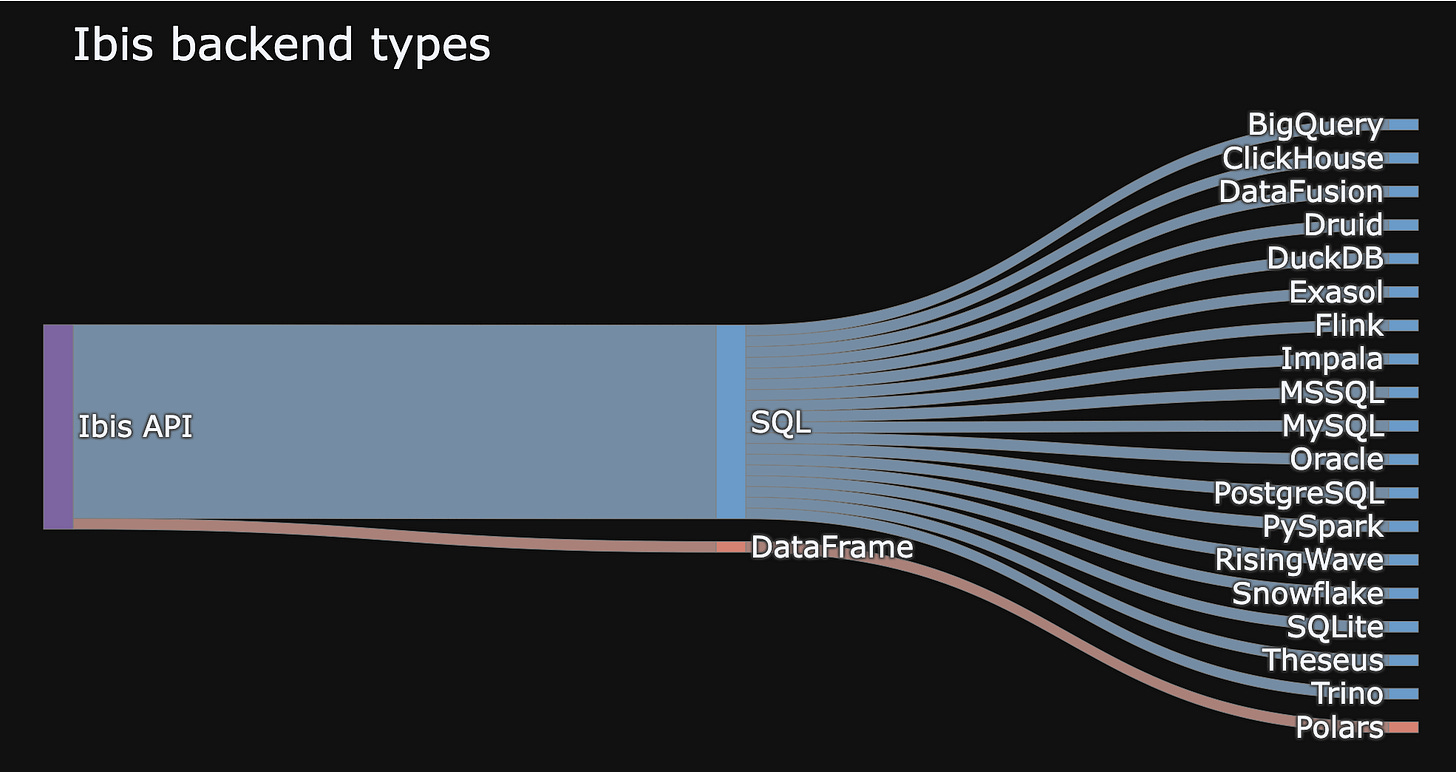 Ibis backend types

Ibis API

SQL

DataFrame

BigQuery
ClickHouse
DataFusion
Druid
DuckDB
Exasol
Flink
Impala
MSSQL
MySQL
Oracle
PostgreSQL
PySpark
RisingWave
Snowflake
SQLite
Theseus
Trino
Polars